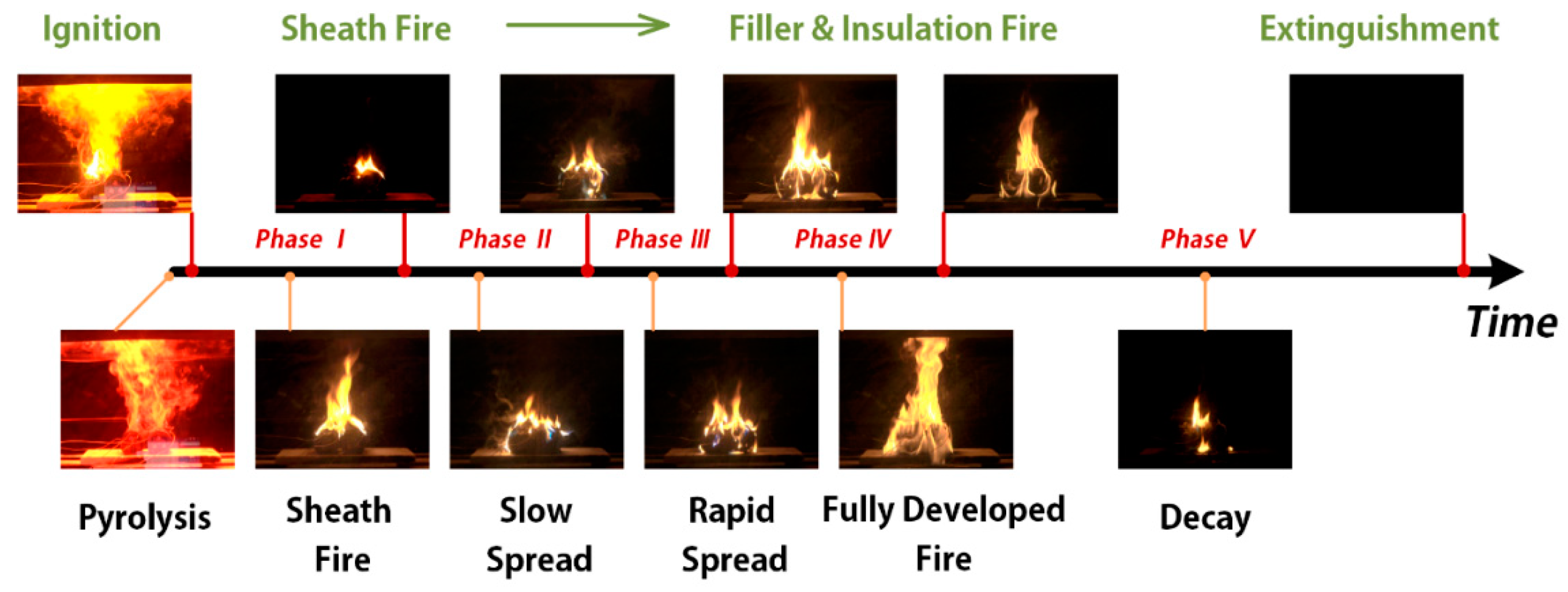 Ignition

Sheath Fire

Filler & Insulation Fire

Extinguishment

Phase I

Phase II

Phase III

Phase IV

Phase V

Time

Pyrolysis

Sheath Fire

Slow Spread

Rapid Spread

Fully Developed Fire

Decay